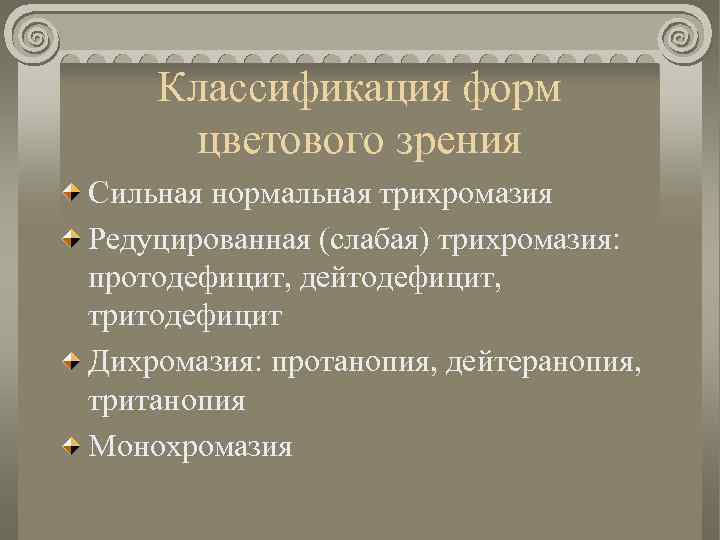 Классификация форм цветового зрения

Сильная нормальная трихромазия

Редуцированная (слабая) трихромазия: протодефицит, дейтодефицит, тритодефицит

Дихромазия: протанопия, дейтеранопия, тританопия

Монохромазия